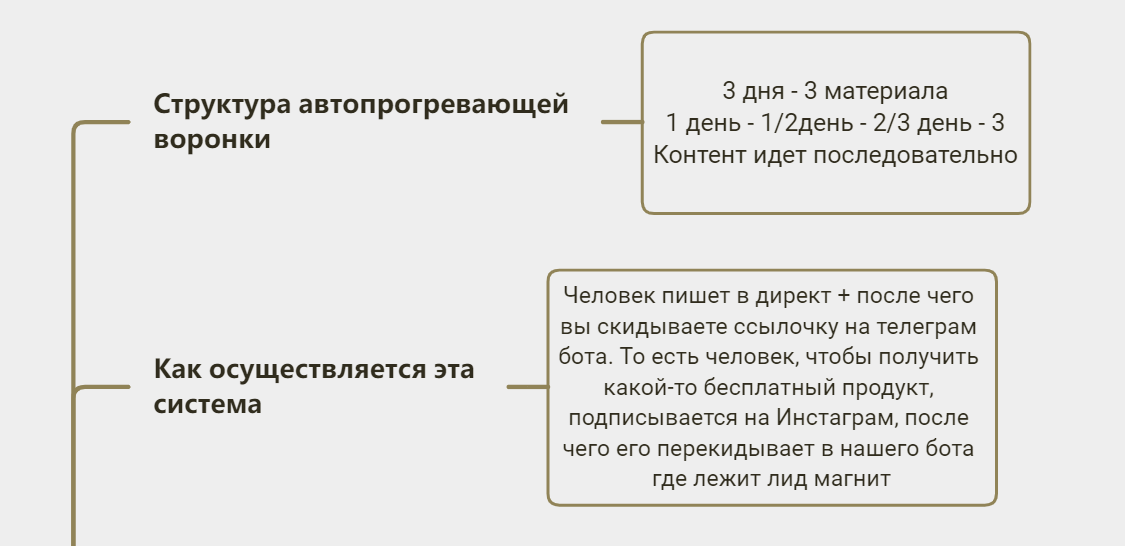 Структура автопрогревающей воронки

3 дня - 3 материала
1 день - 1/2день - 2/3 день - 3
Контент идет последовательно

Как осуществляется эта система

Человек пишет в директ + после чего вы скидываете ссылочку на телеграм бота. То есть человек, чтобы получить какой-то бесплатный продукт, подписывается на Инстаграм, после чего его перекидывает в нашего бота где лежит лид магнит